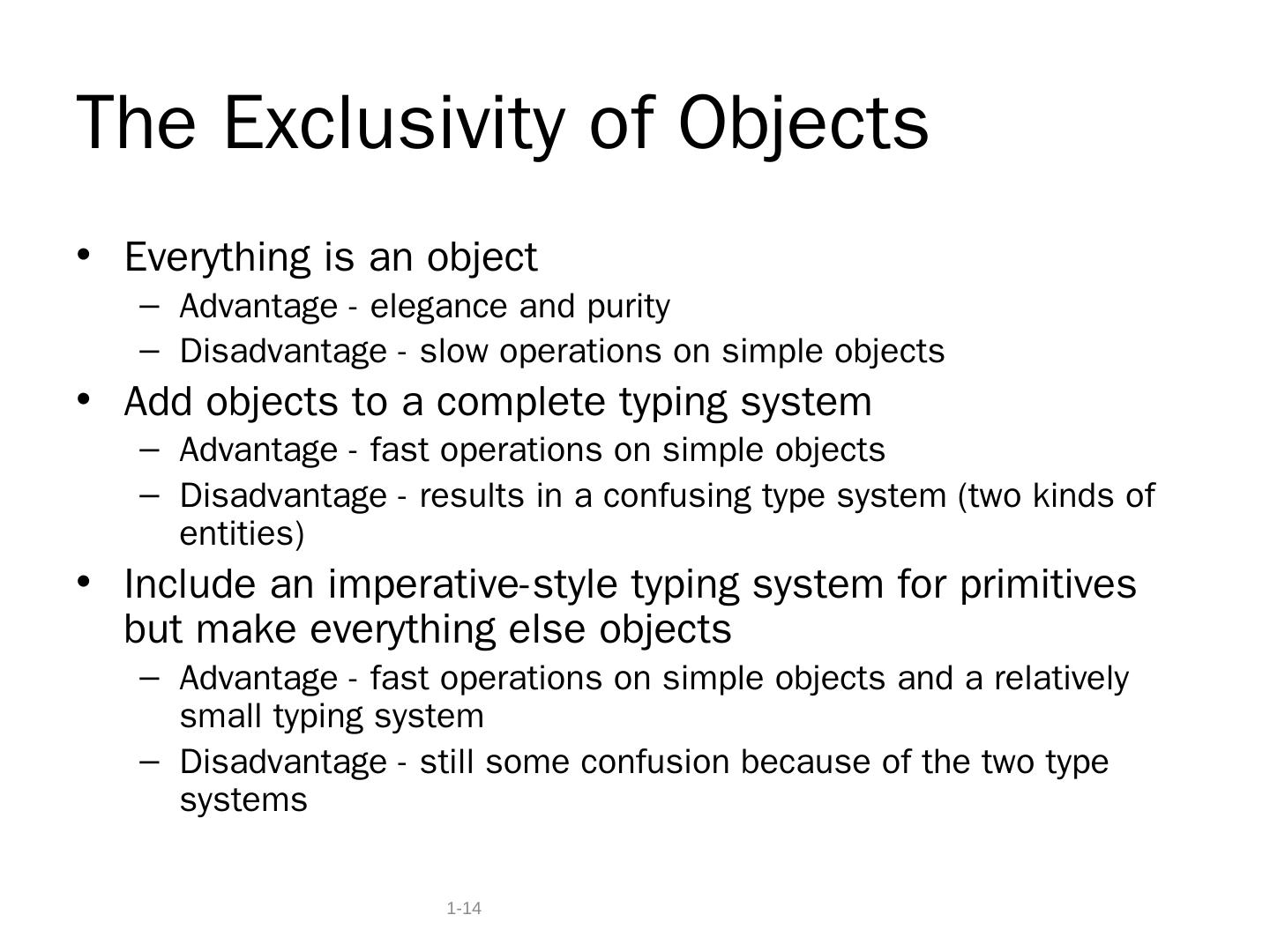 The Exclusivity of Objects

• Everything is an object
– Advantage - elegance and purity
– Disadvantage - slow operations on simple objects
• Add objects to a complete typing system
– Advantage - fast operations on simple objects
– Disadvantage - results in a confusing type system (two kinds of entities)
• Include an imperative-style typing system for primitives but make everything else objects
– Advantage - fast operations on simple objects and a relatively small typing system
– Disadvantage - still some confusion because of the two type systems

1-14